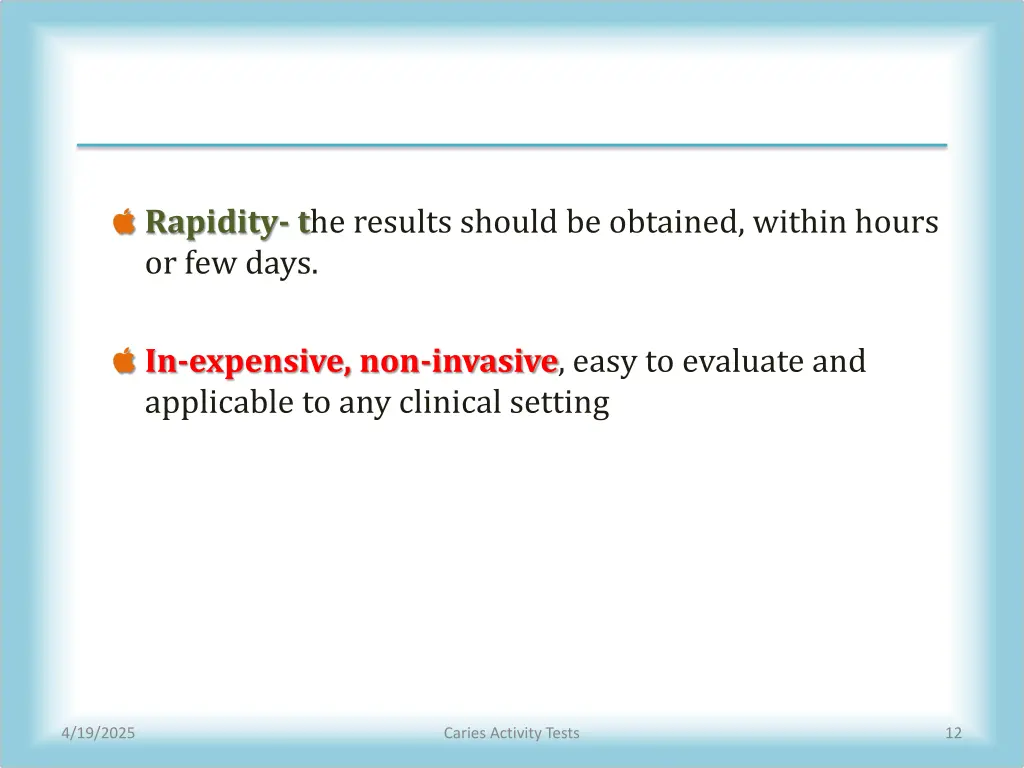 Rapidity- the results should be obtained, within hours or few days.

In-expensive, non-invasive, easy to evaluate and applicable to any clinical setting

4/19/2025

Caries Activity Tests

12